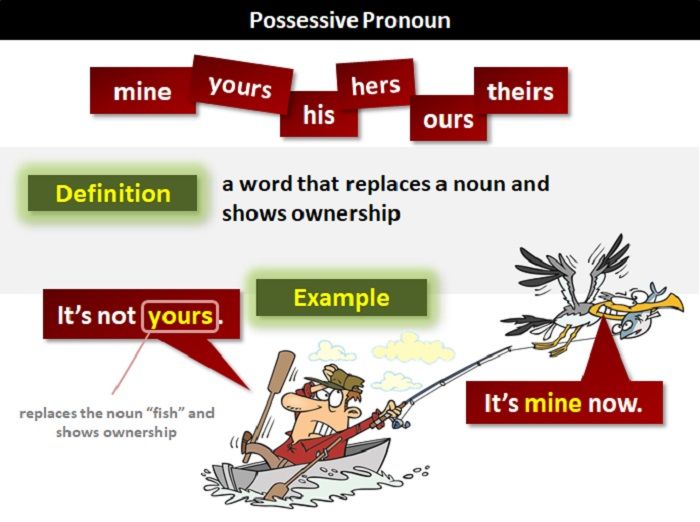 Possessive Pronoun

mine yours his hers ours theirs

Definition

a word that replaces a noun and shows ownership

Example

It's not yours.

replaces the noun "fish" and shows ownership

It's mine now.